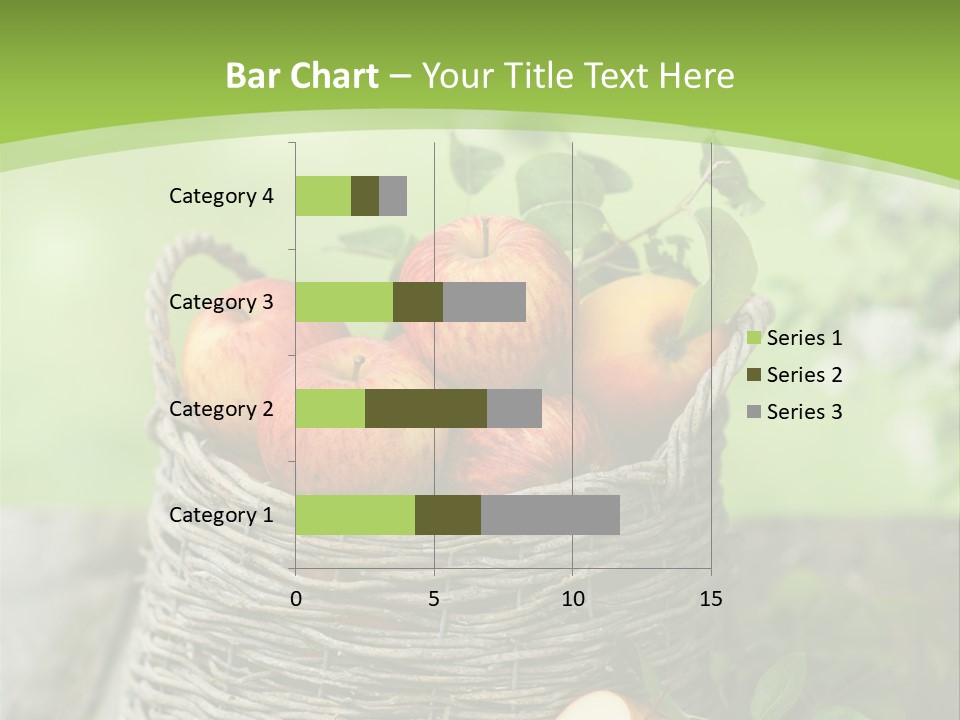 Bar Chart – Your Title Text Here

Category 4
Category 3
Category 2
Category 1

0
5
10
15

Series 1
Series 2
Series 3